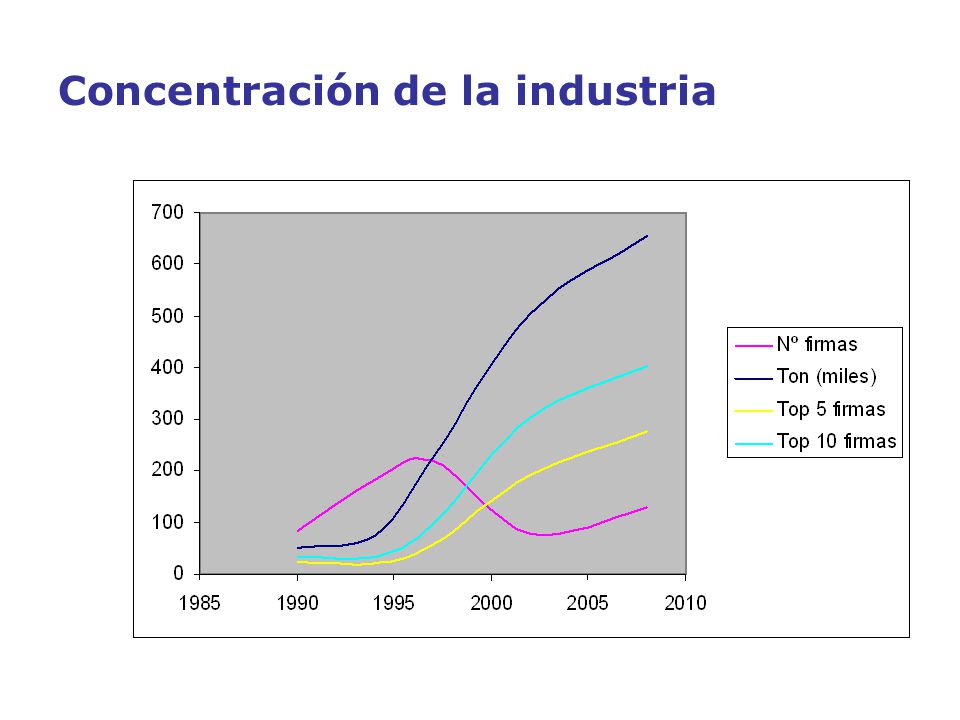 Concentración de la industria

700
600
500
400
300
200
100
0
1985
1990
1995
2000
2005
2010

Nº firmas
Ton (miles)
Top 5 firmas
Top 10 firmas